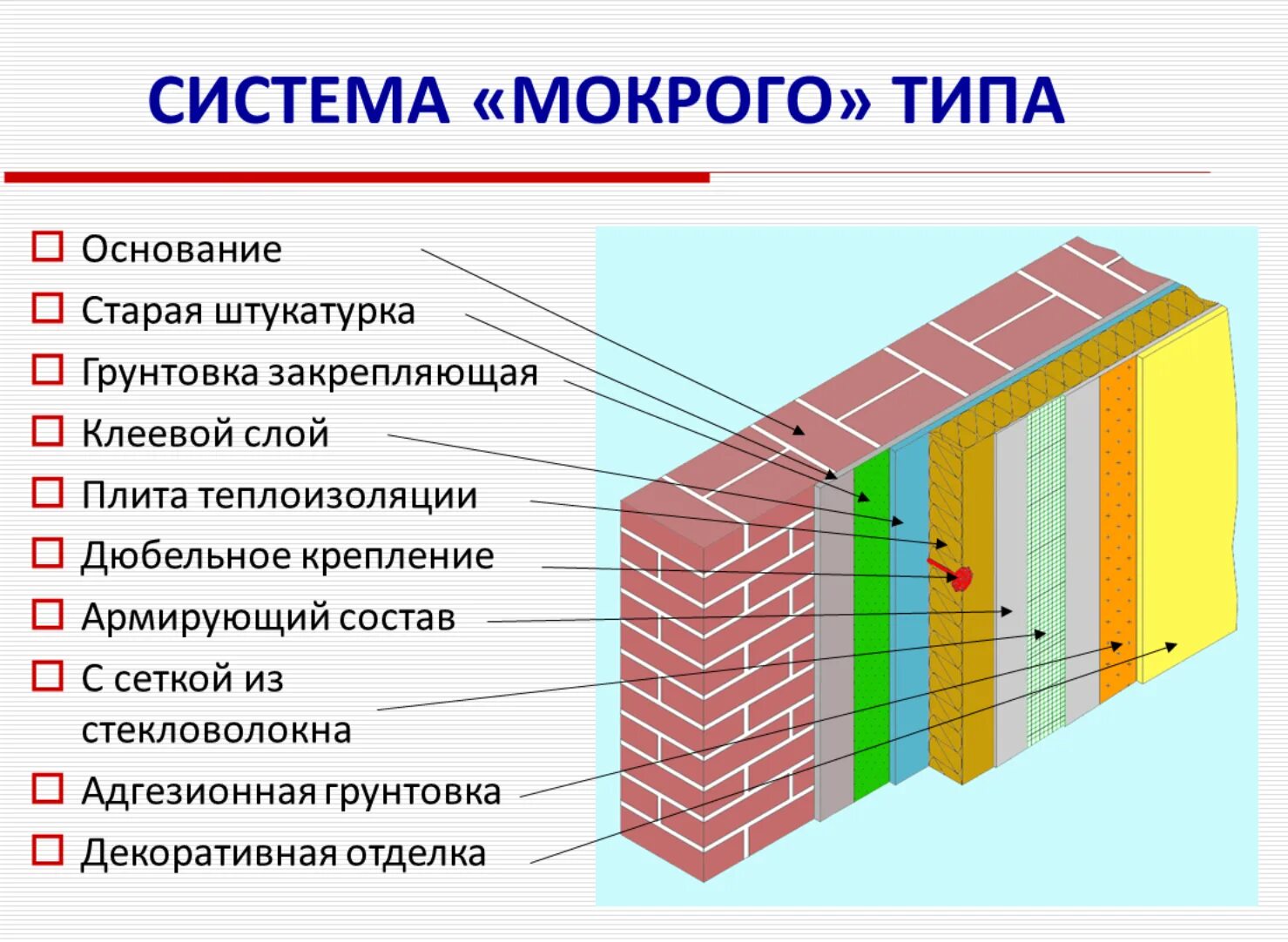 СИСТЕМА «МОКРОГО» ТИПА

Основание
Старая штукатурка
Грунтовка закрепляющая
Клеевой слой
Плита теплоизоляции
Дюбельное крепление
Армирующий состав
С сеткой из стекловолокна
Адгезионная грунтовка
Декоративная отделка